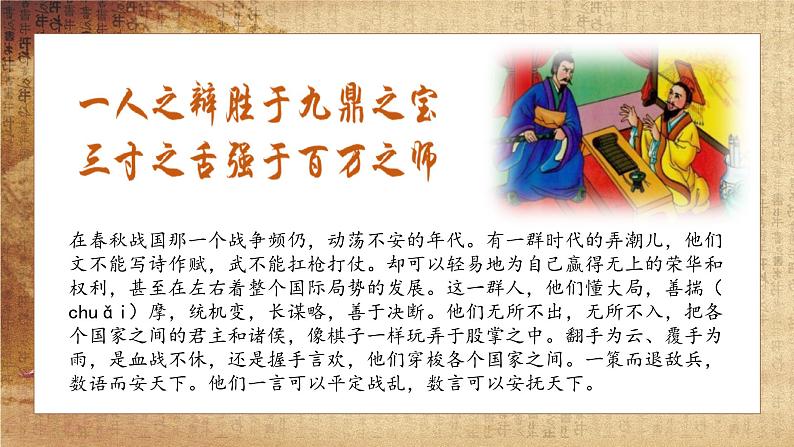 一人之辩胜于九鼎之宝
三寸之舌强于百万之师

在春秋战国那一个战争频仍，动荡不安的年代。有一群时代的弄潮儿，他们文不能写诗作赋，武不能扛枪打仗。却可以轻易地为自己赢得无上的荣华和权利，甚至在左右着整个国际局势的发展。这一群人，他们懂大局，善揣（chuǎi）摩，统机变，长谋略，善于决断。他们无所不出，无所不入，把各个国家之间的君主和诸侯，像棋子一样玩弄于股掌之中。翻手为云、覆手为雨，是血战不休，还是握手言欢，他们穿梭各个国家之间。一策而退敌兵，数语而安天下。他们一言可以平定战乱，数言可以安抚天下。